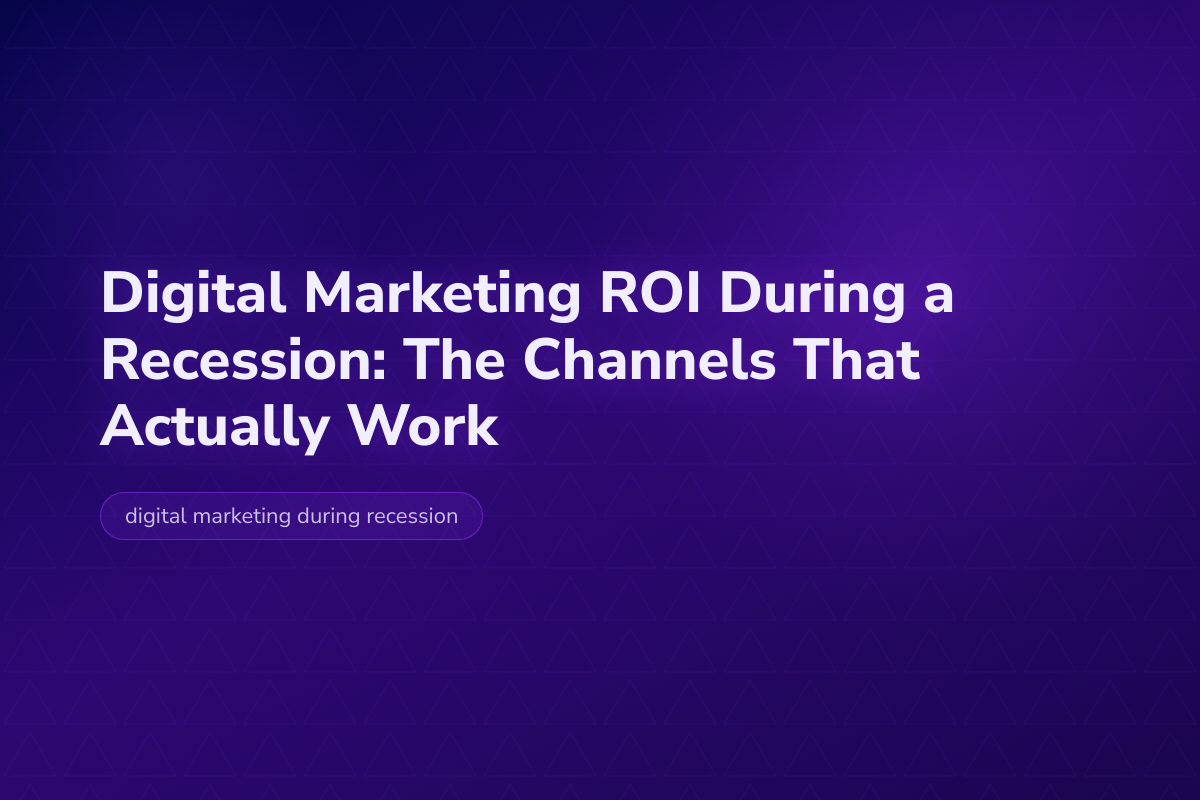 Digital Marketing ROI During a Recession: The Channels That Actually Work

digital marketing during recession